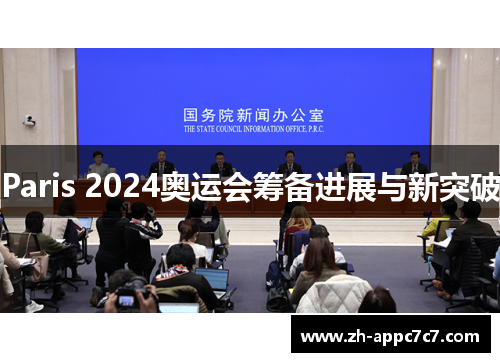 国务院新闻办公室
THE STATE COUNCIL INFORMATION OFFICE, P.R.C.

Paris 2024奥运会筹备进展与新突破

www.zh-appc7c7.com